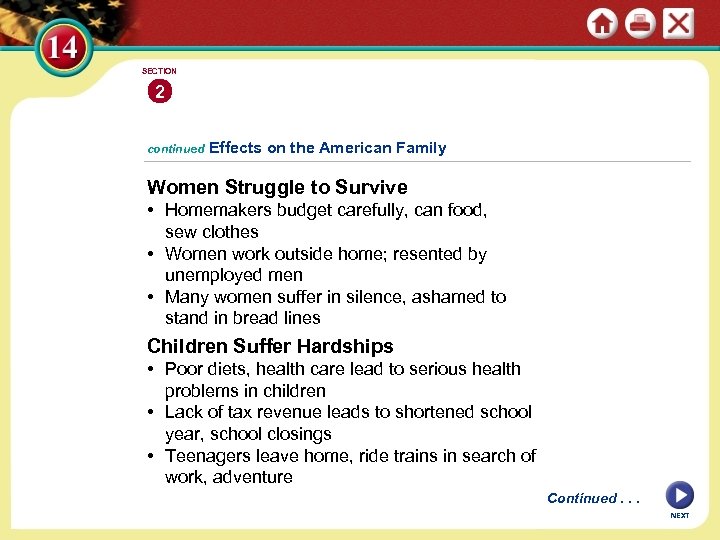 14

SECTION
2

continued Effects on the American Family

Women Struggle to Survive
• Homemakers budget carefully, can food, sew clothes
• Women work outside home; resented by unemployed men
• Many women suffer in silence, ashamed to stand in bread lines

Children Suffer Hardships
• Poor diets, health care lead to serious health problems in children
• Lack of tax revenue leads to shortened school year, school closings
• Teenagers leave home, ride trains in search of work, adventure

Continued . . .

NEXT